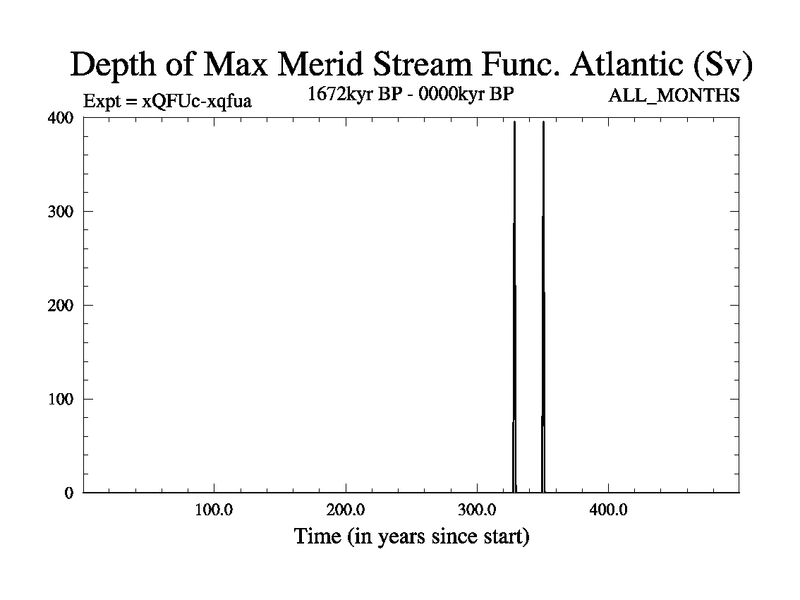 Depth of Max Merid Stream Func. Atlantic (Sv)

Expt = xQFUc-xqfua

1672kyr BP - 0000kyr BP

ALL_MONTHS

400
300
200
100
0

100.0
200.0
300.0
400.0

Time (in years since start)